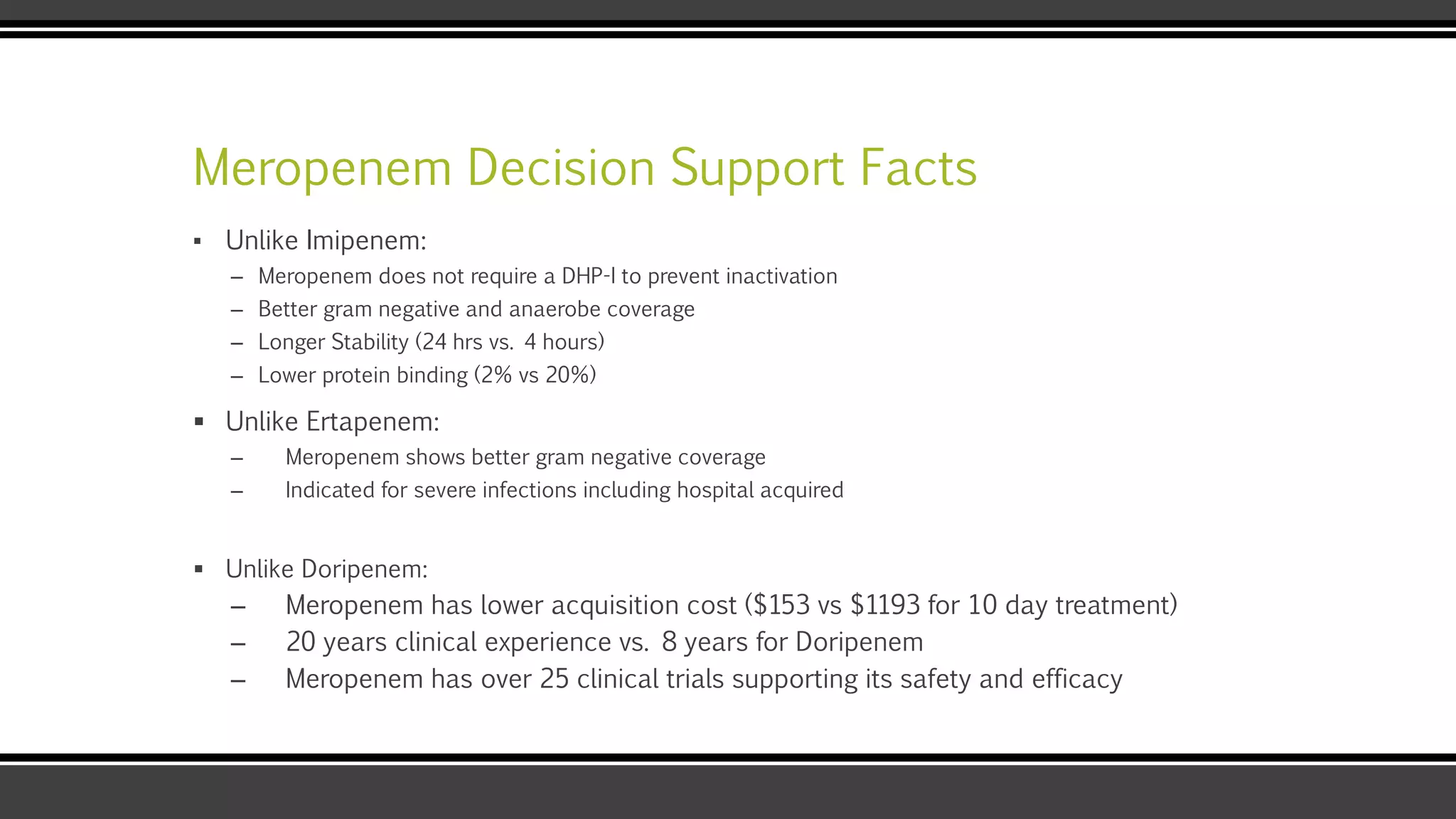 Meropenem Decision Support Facts

▪ Unlike Imipenem:
– Meropenem does not require a DHP-I to prevent inactivation
– Better gram negative and anaerobe coverage
– Longer Stability (24 hrs vs. 4 hours)
– Lower protein binding (2% vs 20%)

▪ Unlike Ertapenem:
– Meropenem shows better gram negative coverage
– Indicated for severe infections including hospital acquired

▪ Unlike Doripenem:
– Meropenem has lower acquisition cost (\$153 vs \$1193 for 10 day treatment)
– 20 years clinical experience vs. 8 years for Doripenem
– Meropenem has over 25 clinical trials supporting its safety and efficacy